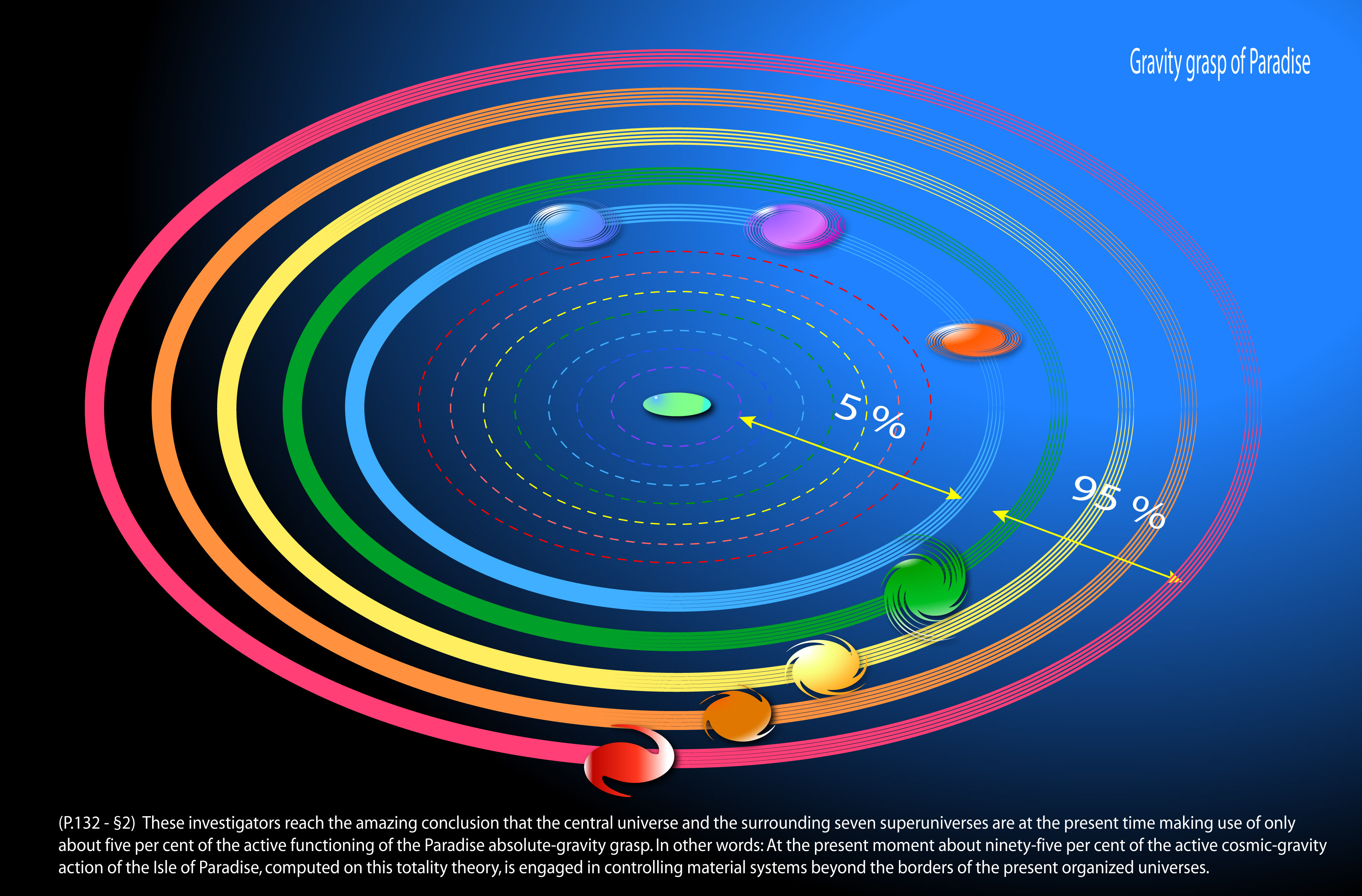 Gravity grasp of Paradise

5 %

95 %

(P.132 - §2) These investigators reach the amazing conclusion that the central universe and the surrounding seven superuniverses are at the present time making use of only about five per cent of the active functioning of the Paradise absolute-gravity grasp. In other words: At the present moment about ninety-five per cent of the active cosmic-gravity action of the Isle of Paradise, computed on this totality theory, is engaged in controlling material systems beyond the borders of the present organized universes.